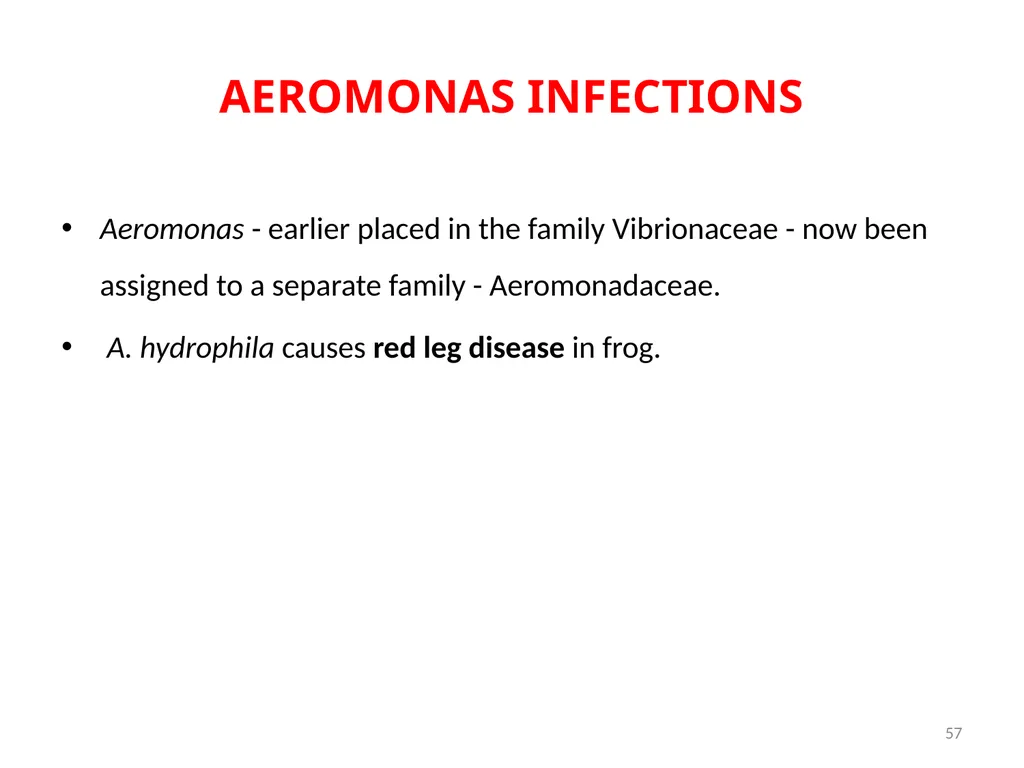 AEROMONAS INFECTIONS

• Aeromonas - earlier placed in the family Vibrionaceae - now been assigned to a separate family - Aeromonadaceae.

• A. hydrophila causes red leg disease in frog.

57